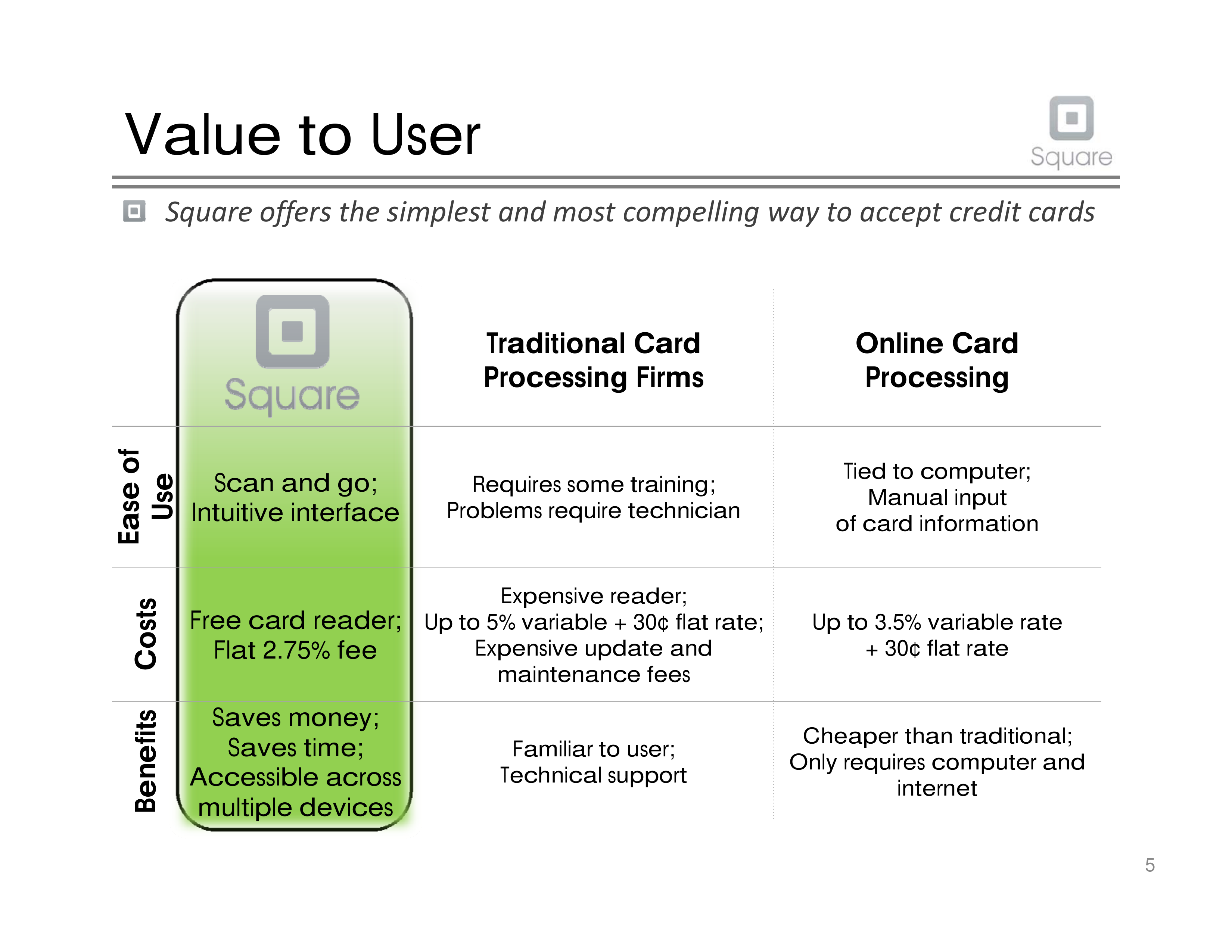 Value to User

Square

Square offers the simplest and most compelling way to accept credit cards

| | Square | Traditional Card Processing Firms | Online Card Processing |
|---|---|---|---|
| Ease of Use | Scan and go; Intuitive interface | Requires some training; Problems require technician | Tied to computer; Manual input of card information |
| Costs | Free card reader; Flat 2.75% fee | Expensive reader; Up to 5% variable + 30¢ flat rate; Expensive update and maintenance fees | Up to 3.5% variable rate + 30¢ flat rate |
| Benefits | Saves money; Saves time; Accessible across multiple devices | Familiar to user; Technical support | Cheaper than traditional; Only requires computer and internet |

5